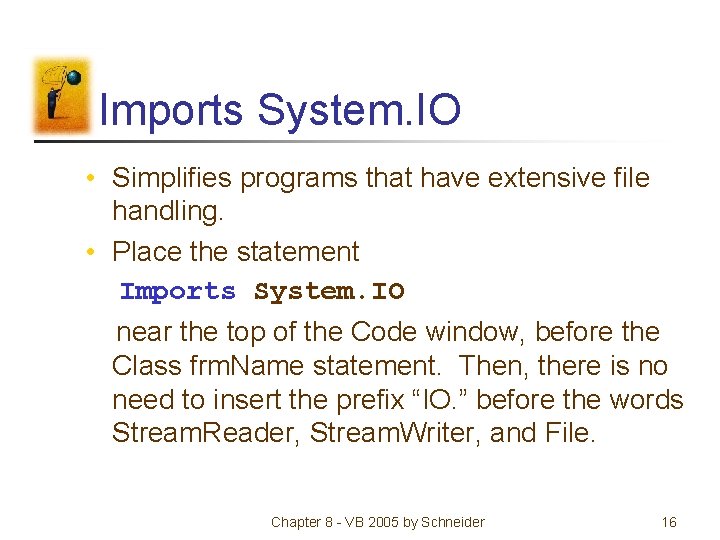 Imports System.IO

• Simplifies programs that have extensive file handling.
• Place the statement

Imports System.IO

near the top of the Code window, before the Class frmName statement. Then, there is no need to insert the prefix “IO.” before the words StreamReader, StreamWriter, and File.

Chapter 8 - VB 2005 by Schneider 16